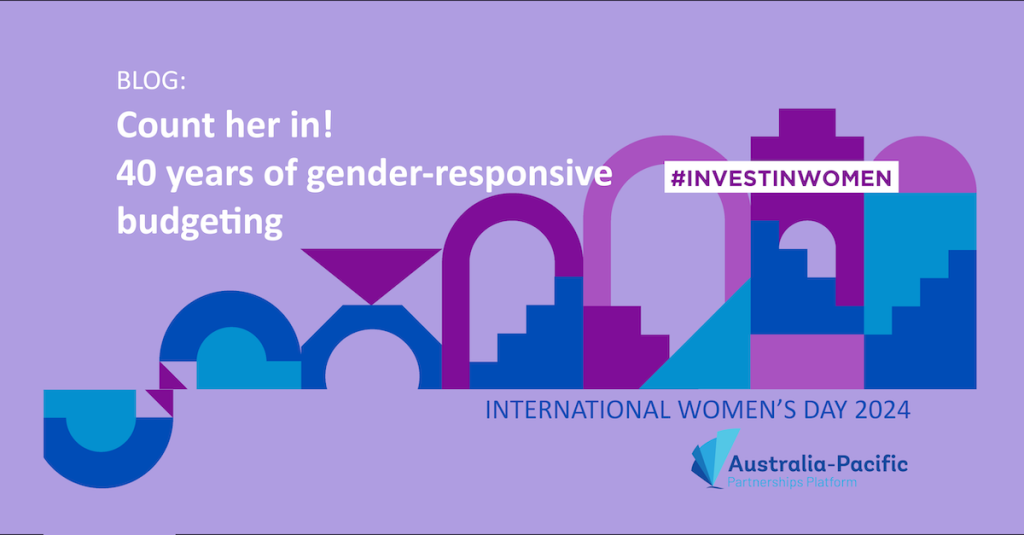 BLOG:

Count her in!
40 years of gender-responsive budgeting

#INVESTINWOMEN

INTERNATIONAL WOMEN'S DAY 2024

Australia-Pacific
Partnerships Platform